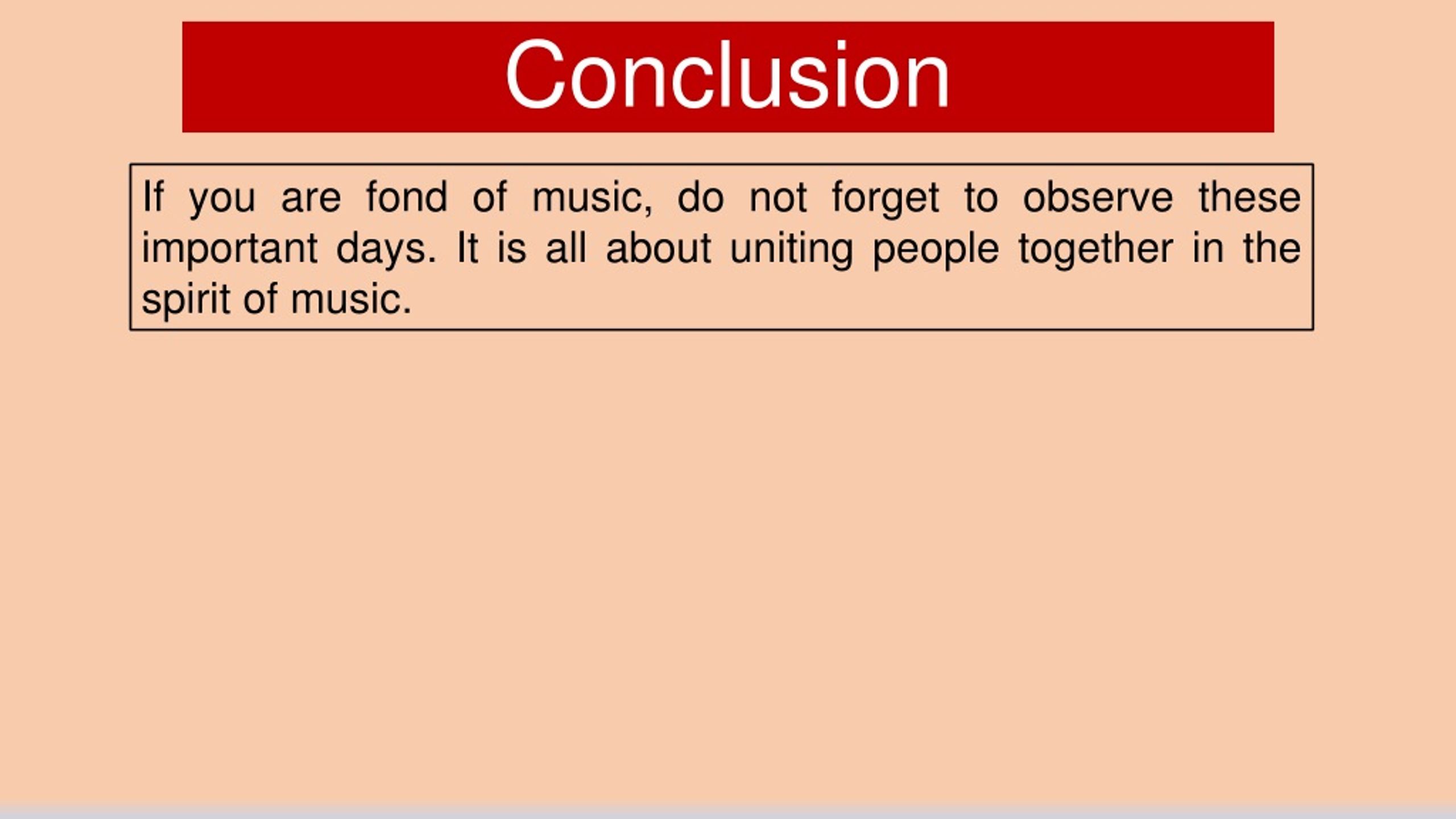 Conclusion

If you are fond of music, do not forget to observe these important days. It is all about uniting people together in the spirit of music.